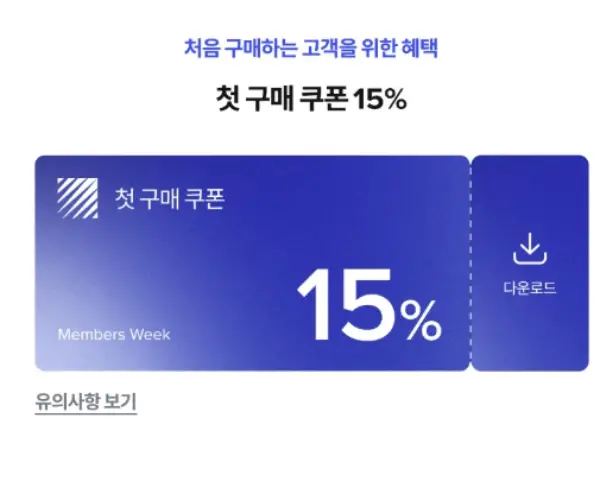 처음 구매하는 고객을 위한 혜택

첫 구매 쿠폰 15%

첫 구매 쿠폰

Members Week

15%

다운로드

유의사항 보기